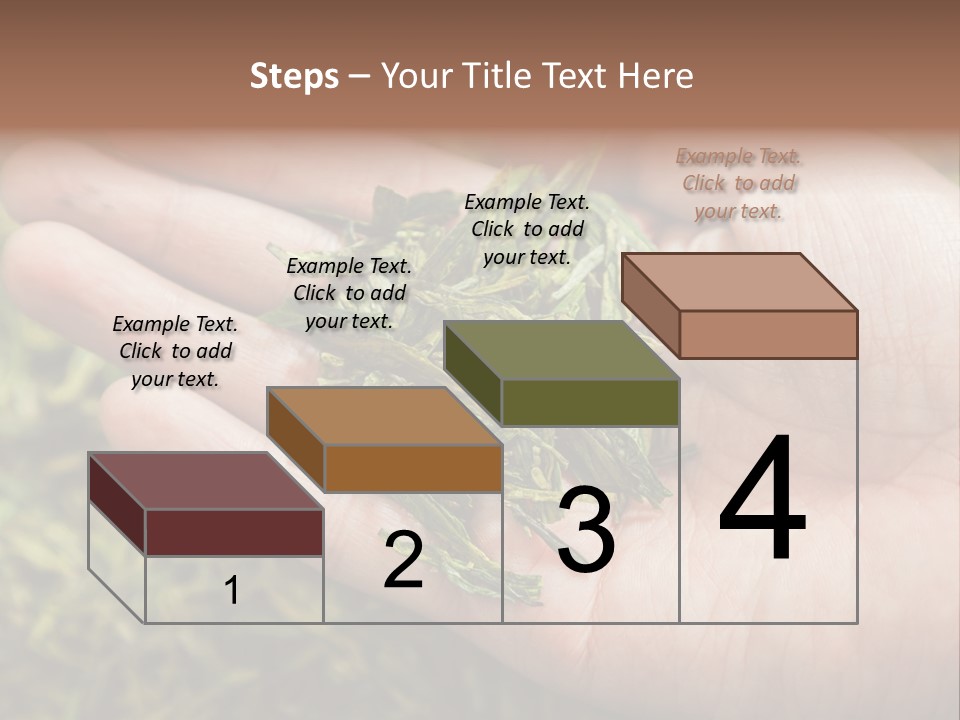 Steps – Your Title Text Here

Example Text. Click to add your text.

Example Text. Click to add your text.

Example Text. Click to add your text.

Example Text. Click to add your text.

1

2

3

4